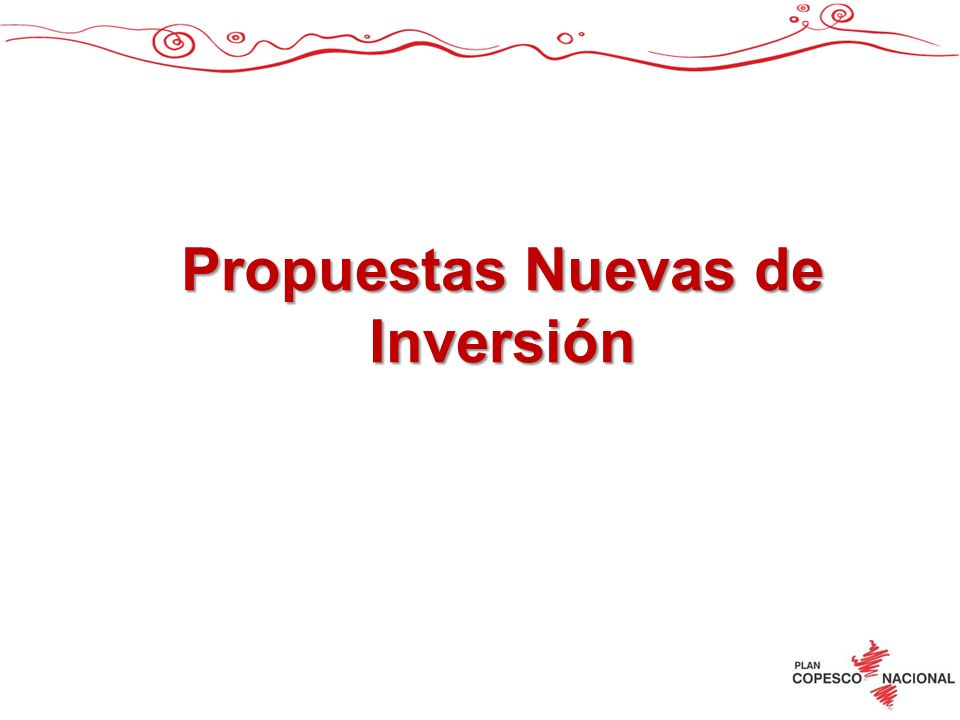 Propuestas Nuevas de Inversión

PLAN
COPESCO NACIONAL